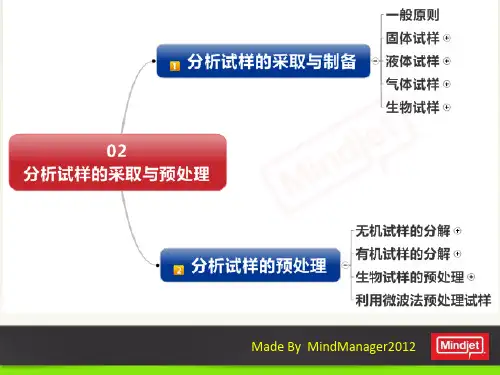 02
分析试样的采取与预处理

1 分析试样的采取与制备

一般原则
固体试样
液体试样
气体试样
生物试样

2 分析试样的预处理

无机试样的分解
有机试样的分解
生物试样的预处理
利用微波法预处理试样

Mindjet

Made By MindManager2012

Mindjet